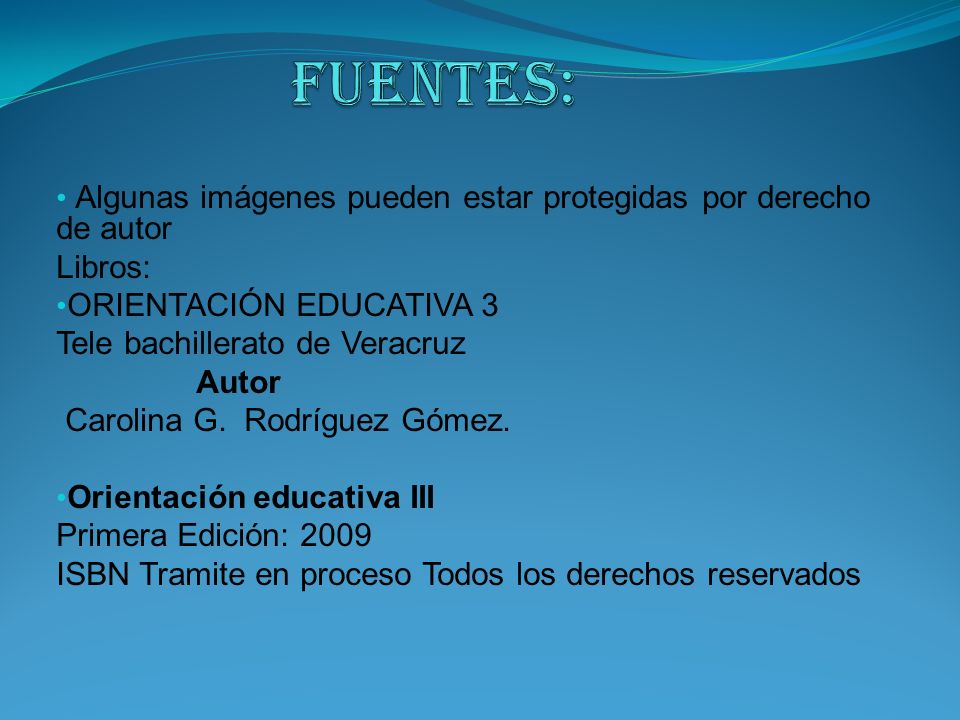 FUENTES:

• Algunas imágenes pueden estar protegidas por derecho de autor
Libros:
•ORIENTACIÓN EDUCATIVA 3
Tele bachillerato de Veracruz
Autor
Carolina G. Rodríguez Gómez.

•Orientación educativa III
Primera Edición: 2009
ISBN Tramite en proceso Todos los derechos reservados